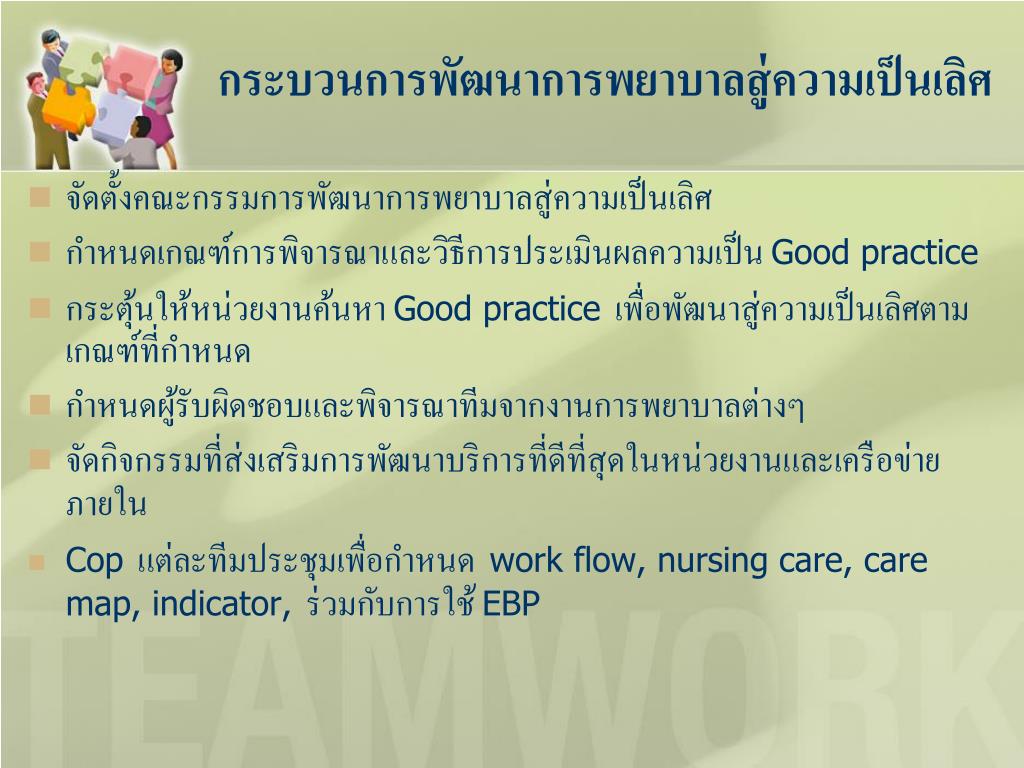 กระบวนการพัฒนาการพยาบาลสู่ความเป็นเลิศ

จัดตั้งคณะกรรมการพัฒนาการพยาบาลสู่ความเป็นเลิศ

กำหนดเกณฑ์การพิจารณาและวิธีการประเมินผลความเป็น Good practice

กระตุ้นให้หน่วยงานค้นหา Good practice เพื่อพัฒนาสู่ความเป็นเลิศตามเกณฑ์ที่กำหนด

กำหนดผู้รับผิดชอบและพิจารณาทีมจากงานการพยาบาลต่างๆ

จัดกิจกรรมที่ส่งเสริมการพัฒนาบริการที่ดีที่สุดในหน่วยงานและเครือข่ายภายใน

Cop แต่ละทีมประชุมเพื่อกำหนด work flow, nursing care, care map, indicator, ร่วมกับการใช้ EBP

TEAMWORK